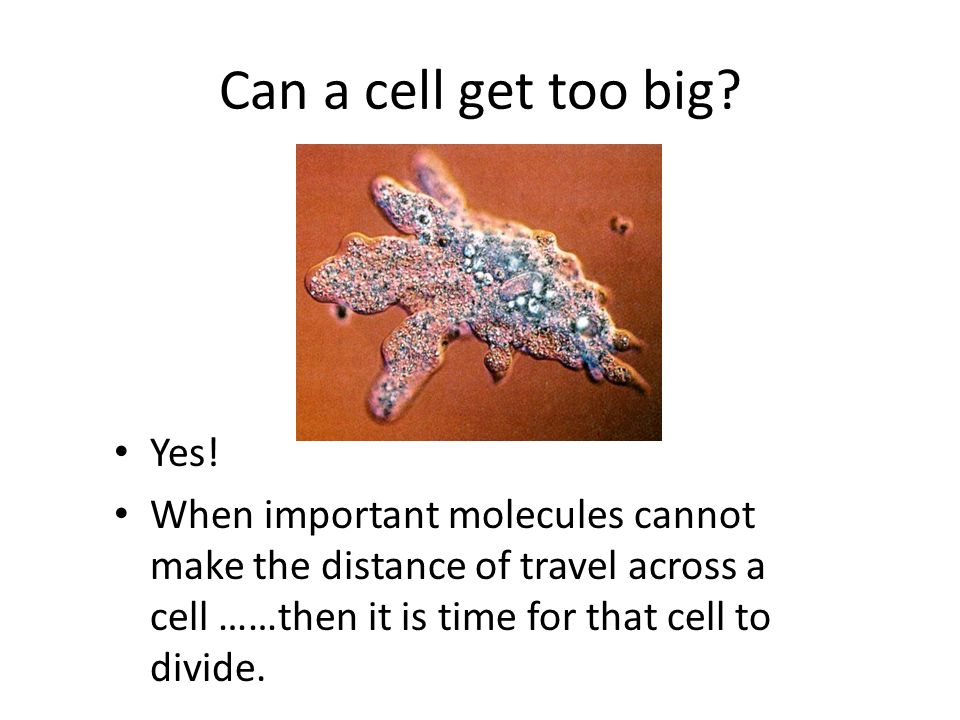 Can a cell get too big?

• Yes!
• When important molecules cannot make the distance of travel across a cell ……then it is time for that cell to divide.